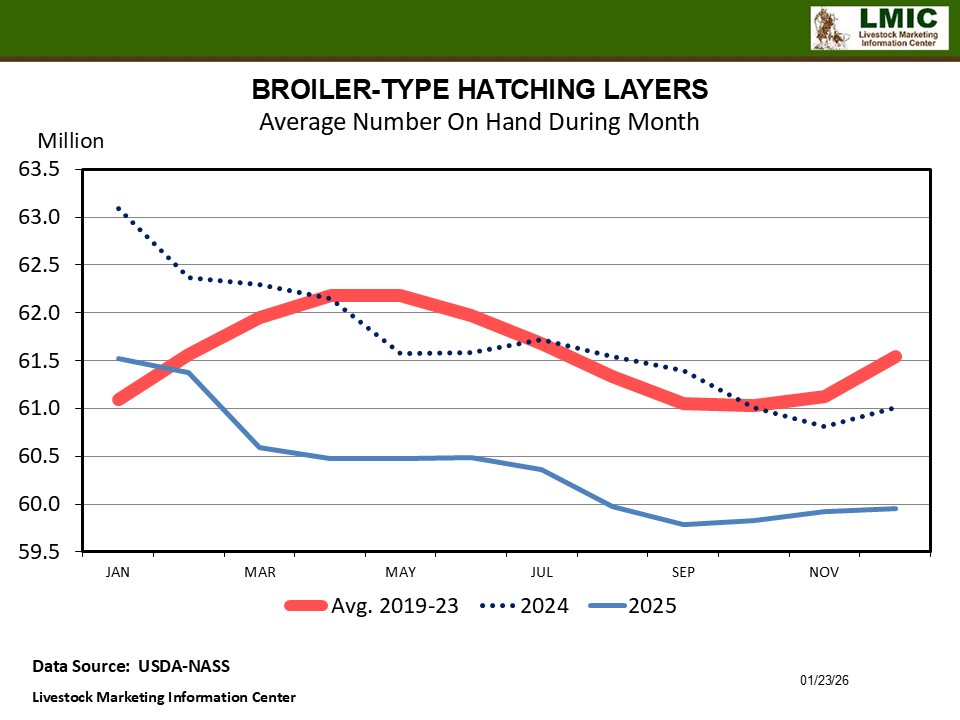 LMIC
Livestock Marketing Information Center

BROILER-TYPE HATCHING LAYERS
Average Number On Hand During Month

Million
63.5
63.0
62.5
62.0
61.5
61.0
60.5
60.0
59.5

JAN MAR MAY JUL SEP NOV

Avg. 2019-23
2024
2025

Data Source: USDA-NASS

01/23/26

Livestock Marketing Information Center